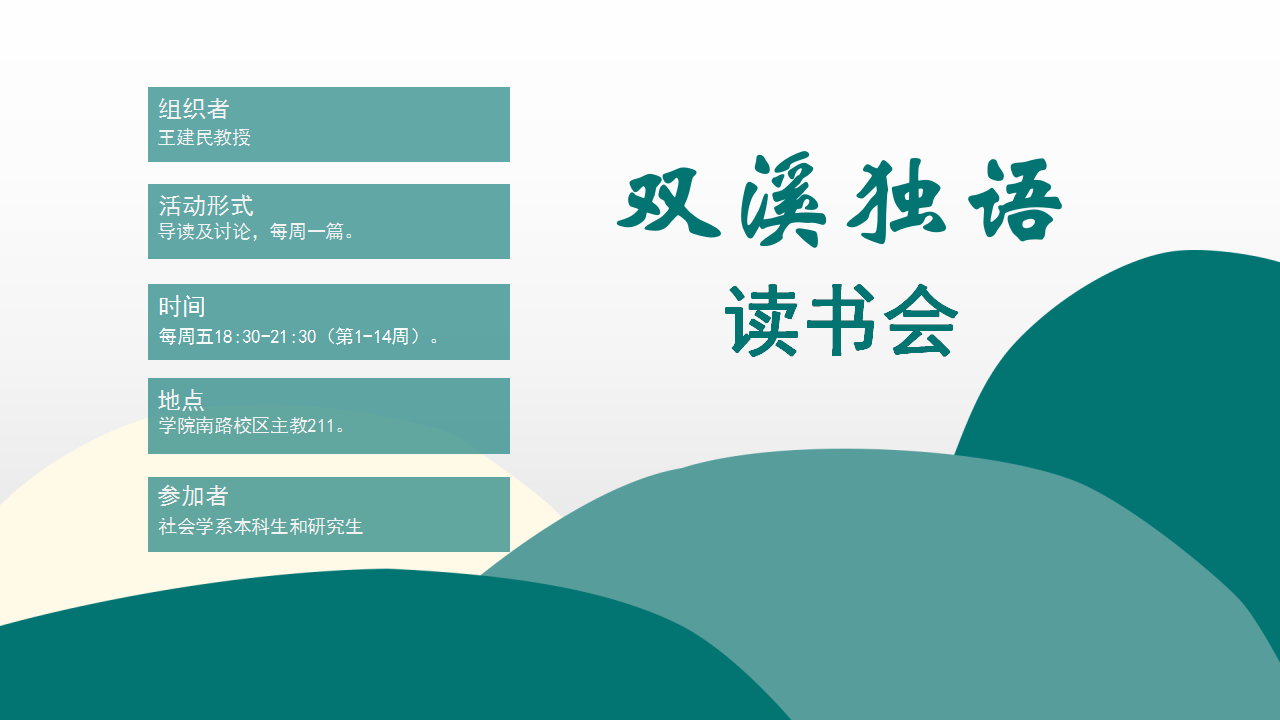 组织者
王建民教授

活动形式
导读及讨论，每周一篇。

时间
每周五18:30-21:30（第1-14周）。

地点
学院南路校区主教211。

参加者
社会学系本科生和研究生

双溪独语
读书会